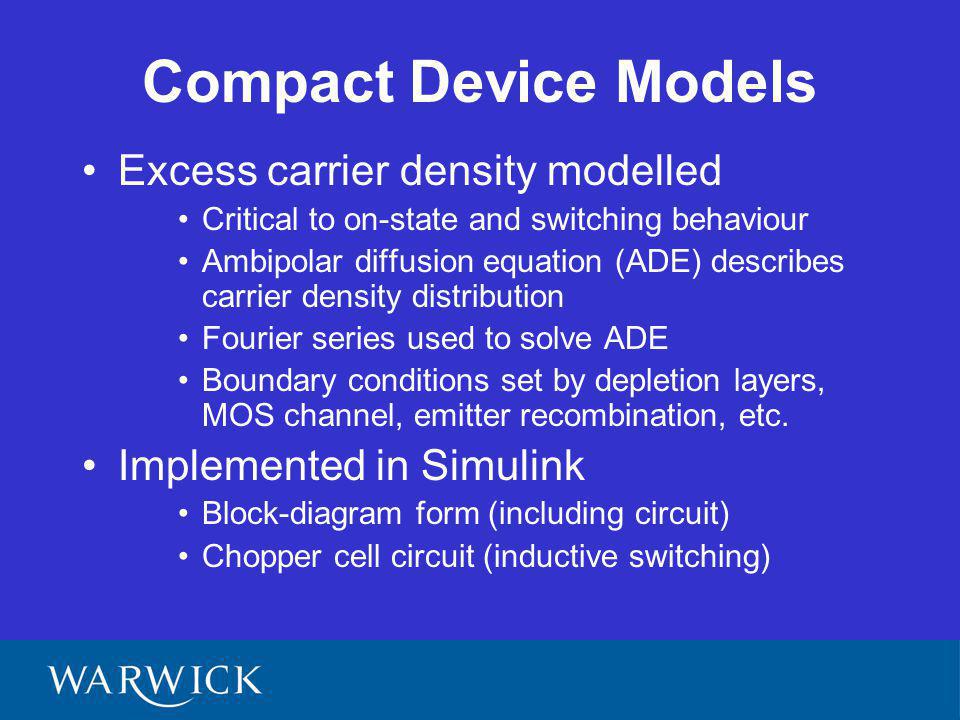 Compact Device Models

• Excess carrier density modelled
  • Critical to on-state and switching behaviour
  • Ambipolar diffusion equation (ADE) describes carrier density distribution
  • Fourier series used to solve ADE
  • Boundary conditions set by depletion layers, MOS channel, emitter recombination, etc.
• Implemented in Simulink
  • Block-diagram form (including circuit)
  • Chopper cell circuit (inductive switching)

WARWICK